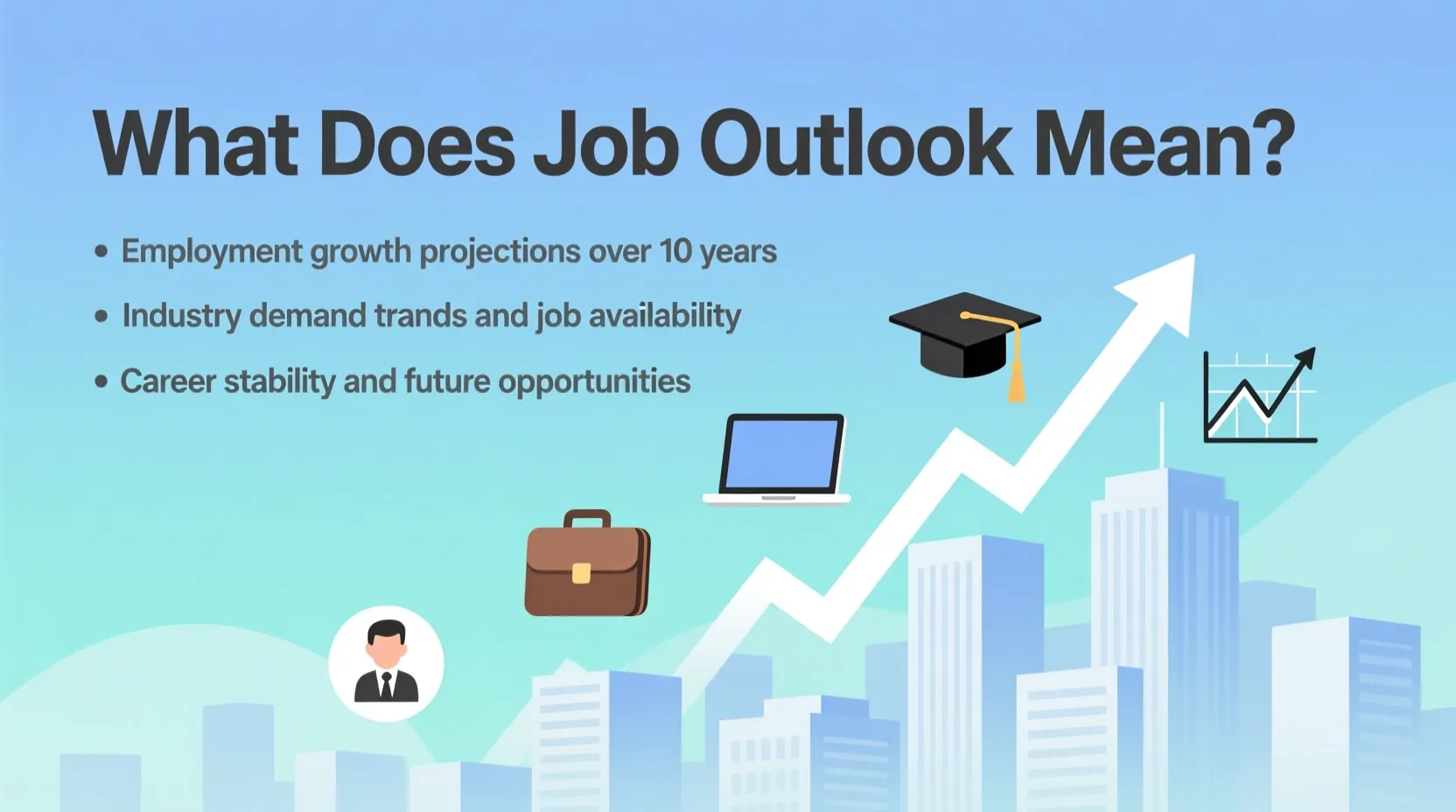 What Does Job Outlook Mean?

• Employment growth projections over 10 years
• Industry demand trands and job availability
• Career stability and future opportunities